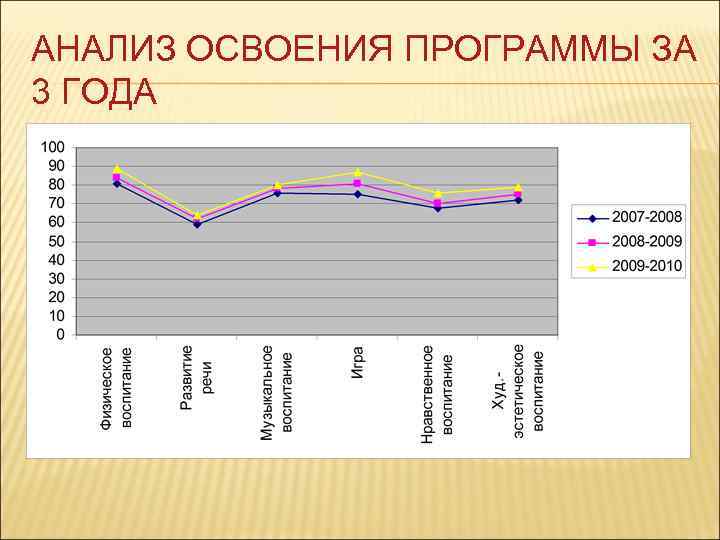 АНАЛИЗ ОСВОЕНИЯ ПРОГРАММЫ ЗА 3 ГОДА

100
90
80
70
60
50
40
30
20
10
0

Физическое воспитание
Развитие речи
Музыкальное воспитание
Игра
Нравственное воспитание
Худ.-эстетическое воспитание

2007-2008
2008-2009
2009-2010